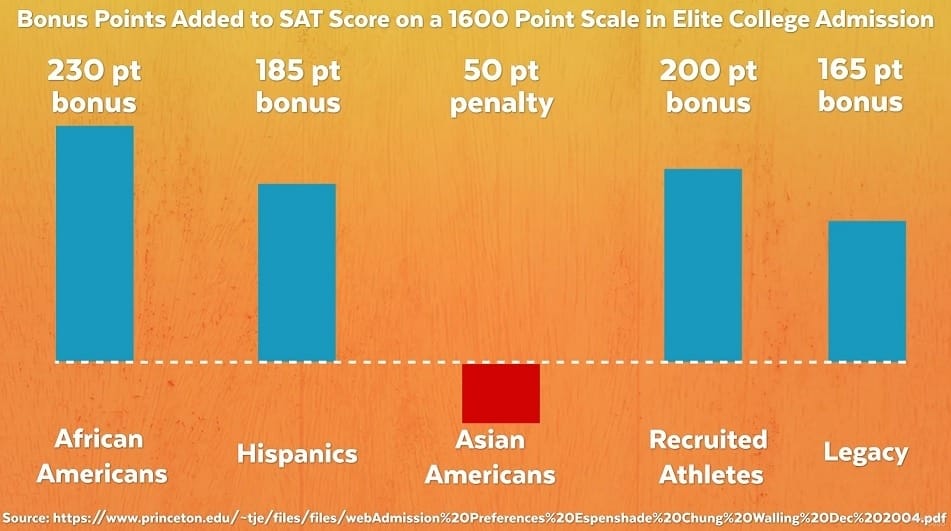 Bonus Points Added to SAT Score on a 1600 Point Scale in Elite College Admission

230 pt bonus

185 pt bonus

50 pt penalty

200 pt bonus

165 pt bonus

African Americans

Hispanics

Asian Americans

Recruited Athletes

Legacy

Source: https://www.princeton.edu/~tje/files/files/webAdmission%20Preferences%20Espenshade%20Chung%20Walling%20Dec%202004.pdf